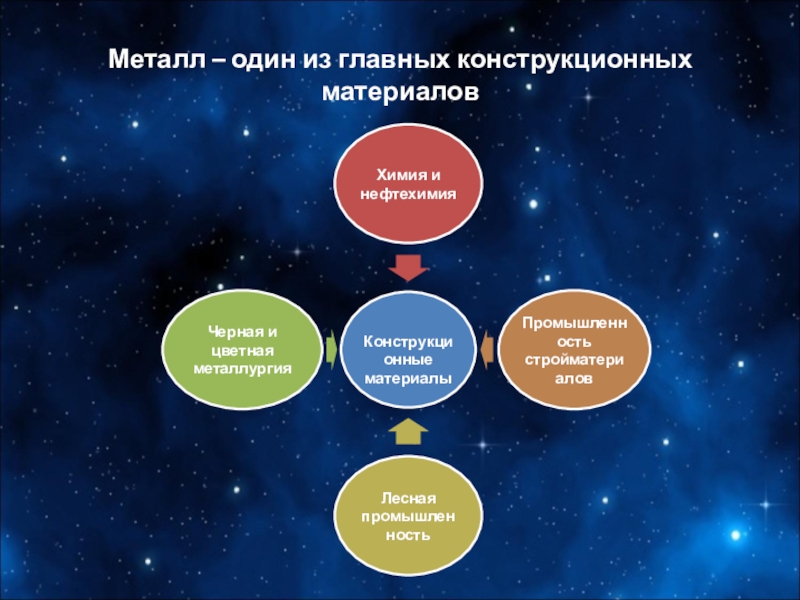 Металл – один из главных конструкционных материалов

Химия и нефтехимия

Черная и цветная металлургия

Конструкционные материалы

Промышленность стройматериалов

Лесная промышленность